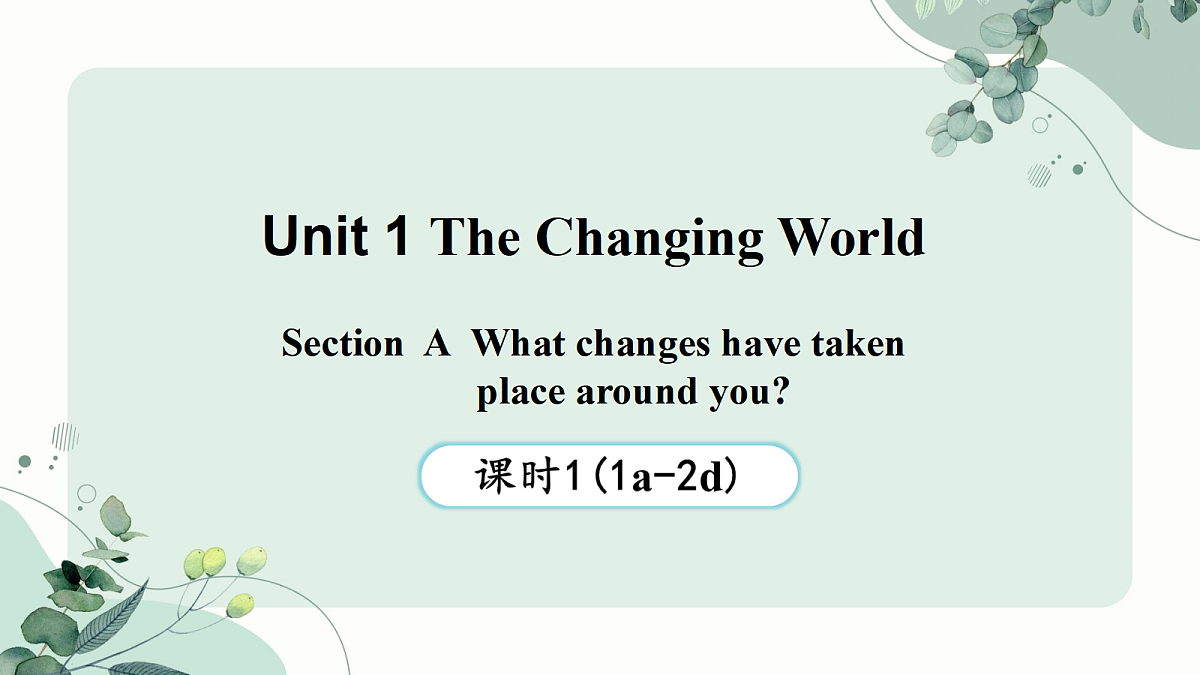 Unit 1 The Changing World

Section A What changes have taken place around you?

课时1(1a-2d)